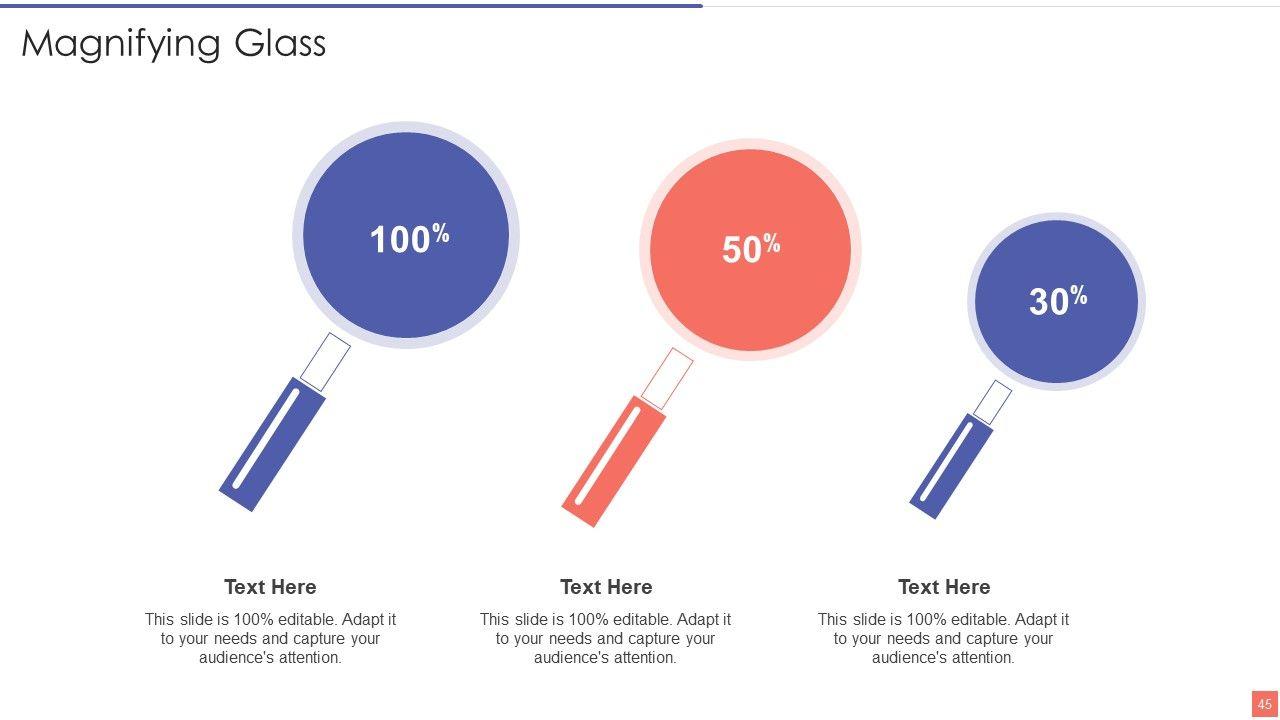 Magnifying Glass

100%

50%

30%

Text Here

This slide is 100% editable. Adapt it to your needs and capture your audience's attention.

Text Here

This slide is 100% editable. Adapt it to your needs and capture your audience's attention.

Text Here

This slide is 100% editable. Adapt it to your needs and capture your audience's attention.

45